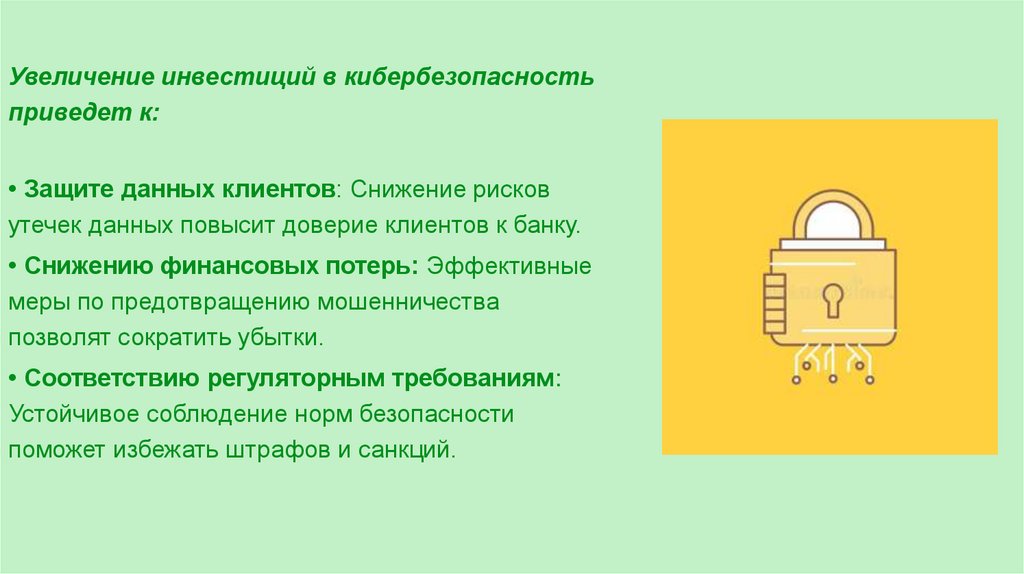 Увеличение инвестиций в кибербезопасность приведет к:

• Защите данных клиентов: Снижение рисков утечек данных повысит доверие клиентов к банку.

• Снижению финансовых потерь: Эффективные меры по предотвращению мошенничества позволят сократить убытки.

• Соответствию регуляторным требованиям: Устойчивое соблюдение норм безопасности поможет избежать штрафов и санкций.